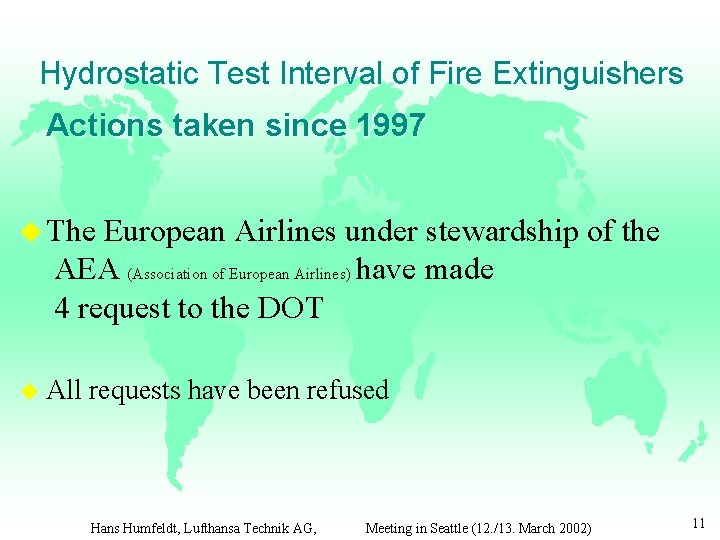 Hydrostatic Test Interval of Fire Extinguishers
Actions taken since 1997

The European Airlines under stewardship of the AEA (Association of European Airlines) have made 4 request to the DOT

All requests have been refused

Hans Humfeldt, Lufthansa Technik AG, Meeting in Seattle (12./13. March 2002)

11